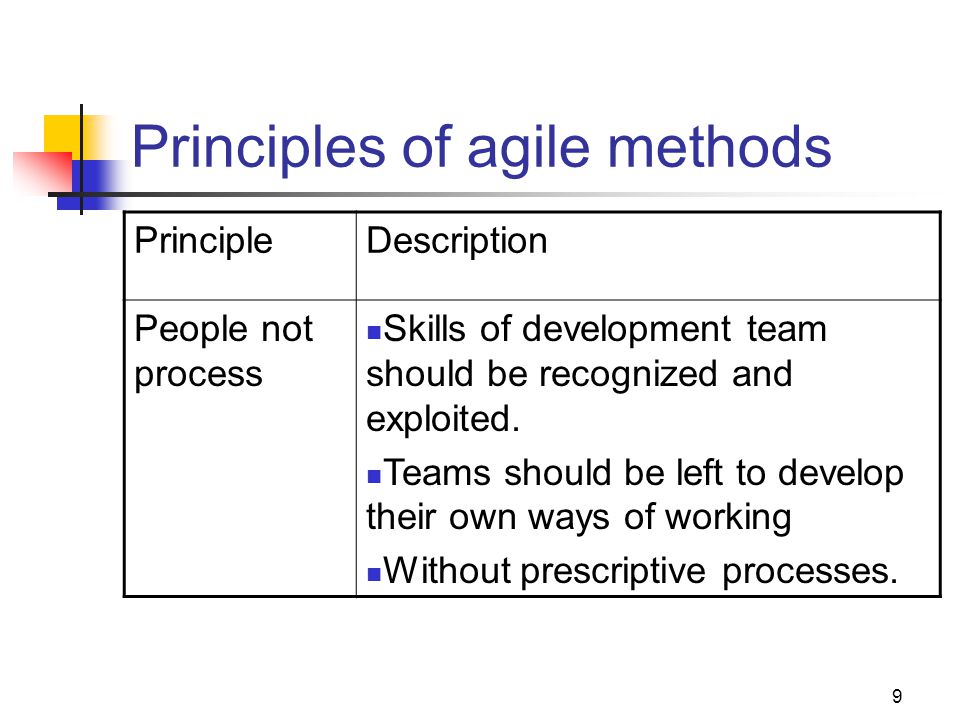 Principles of agile methods

| Principle | Description |
|---|---|
| People not process | ▪Skills of development team should be recognized and exploited. ▪Teams should be left to develop their own ways of working ▪Without prescriptive processes. |

9